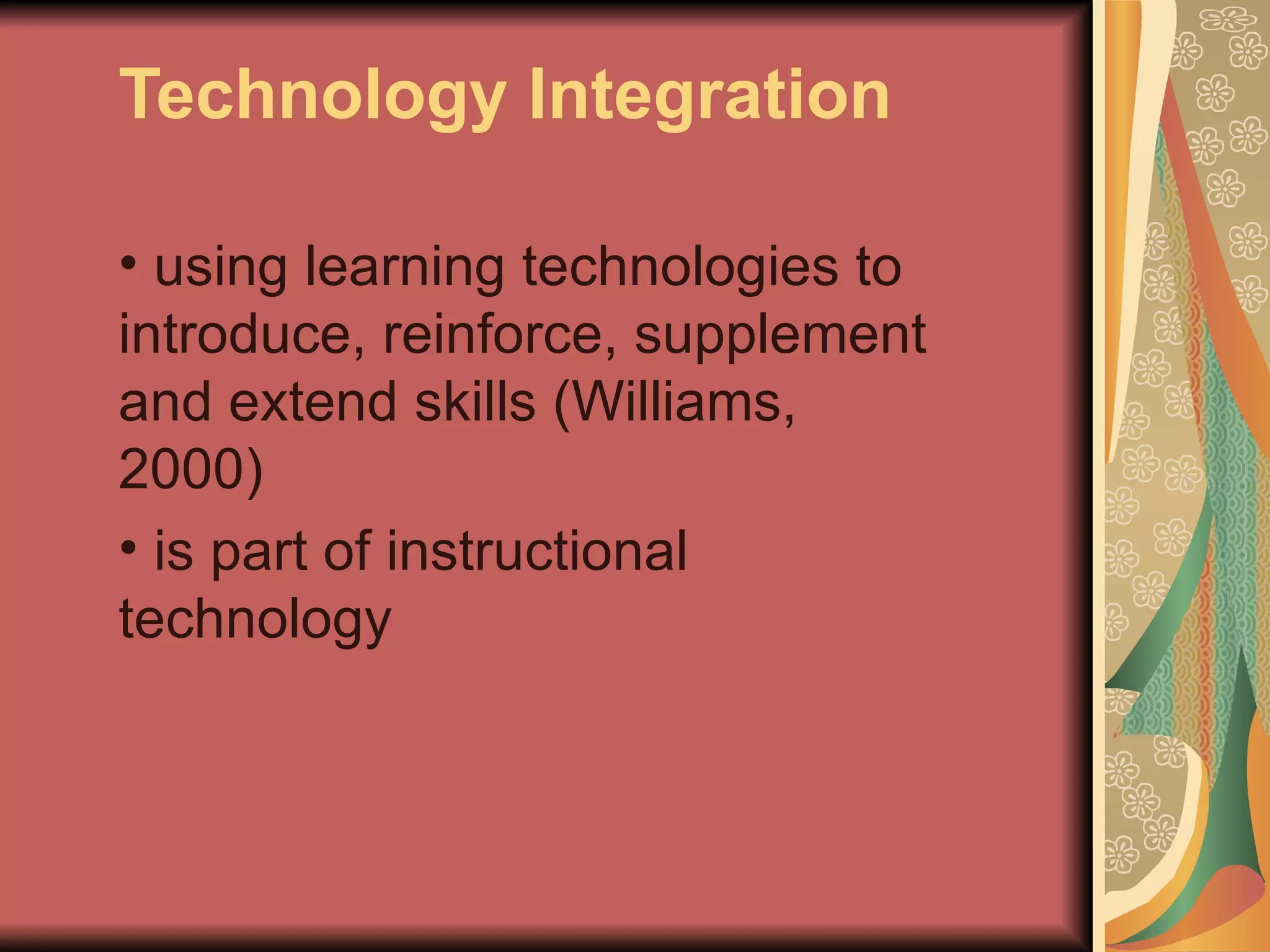 Technology Integration

• using learning technologies to introduce, reinforce, supplement and extend skills (Williams, 2000)

• is part of instructional technology